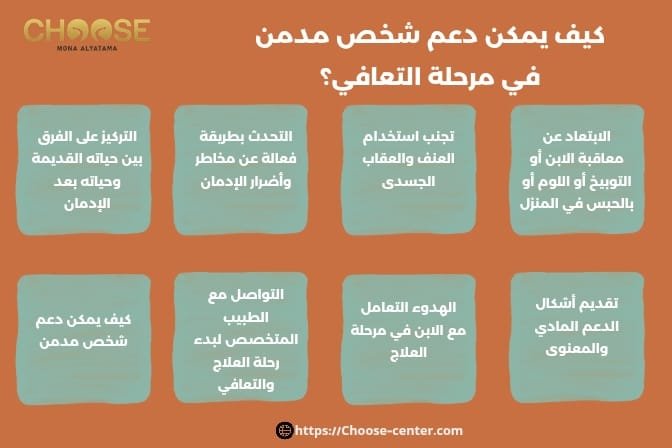 CHOOSE
MONA ALYATAMA

كيف يمكن دعم شخص مدمن في مرحلة التعافي؟

الابتعاد عن معاقبة الابن أو التوبيخ أو اللوم أو بالحبس في المنزل

تجنب استخدام العنف والعقاب الجسدى

التحدث بطريقة فعالة عن مخاطر وأضرار الإدمان

التركيز على الفرق بين حياته القديمة وحياته بعد الإدمان

تقديم أشكال الدعم المادي والمعنوى

الهدوء التعامل مع الابن في مرحلة العلاج

التواصل مع الطبيب المتخصص لبدء رحلة العلاج والتعافي

كيف يمكن دعم شخص مدمن

https://Choose-center.com